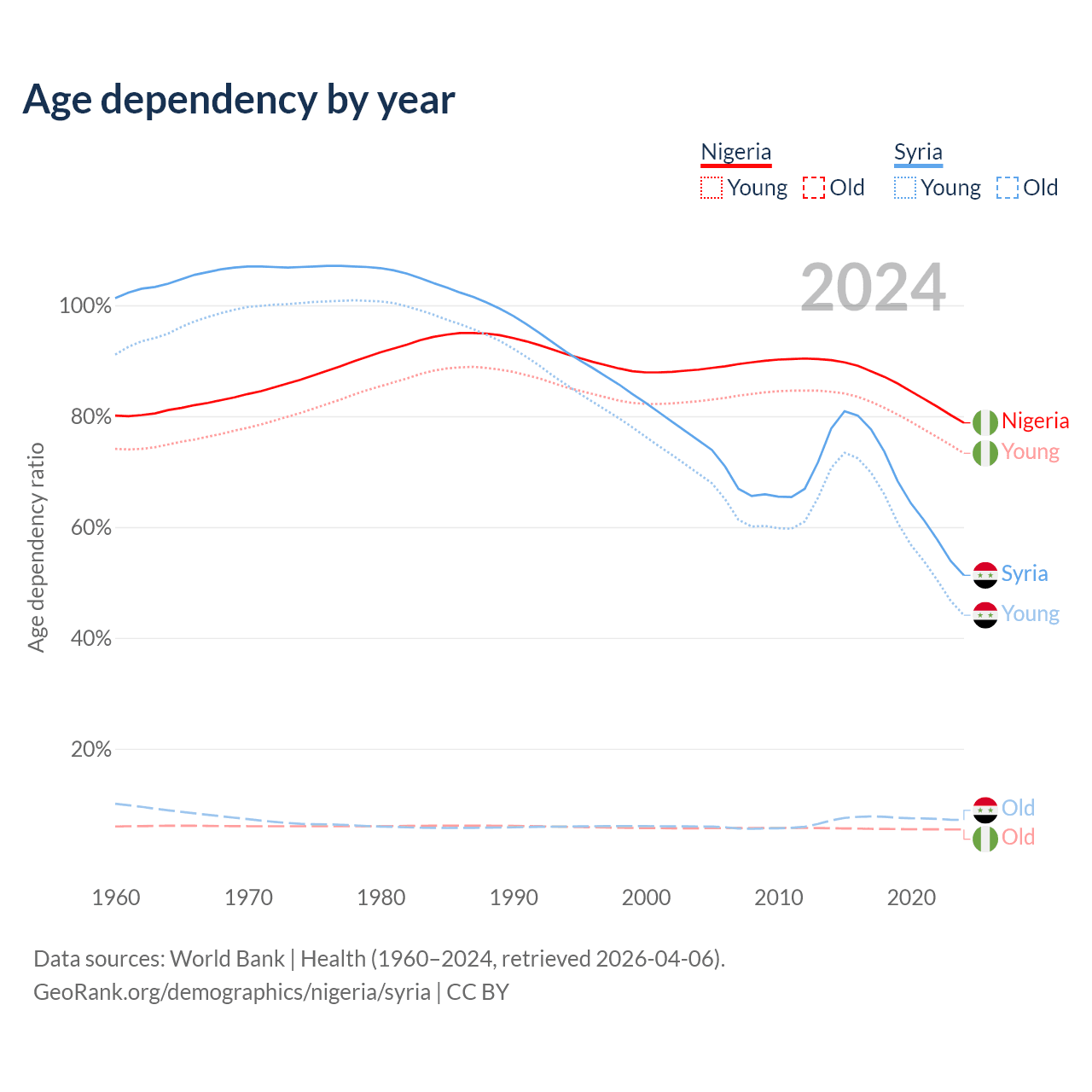 Age dependency by year

Nigeria
Young Old

Syria
Young Old

2024

Age dependency ratio

100%
80%
60%
40%
20%

Nigeria
Young
Syria
Young
Old
Old

1960 1970 1980 1990 2000 2010 2020

Data sources: World Bank | Health (1960–2024, retrieved 2026-04-06).
GeoRank.org/demographics/nigeria/syria | CC BY